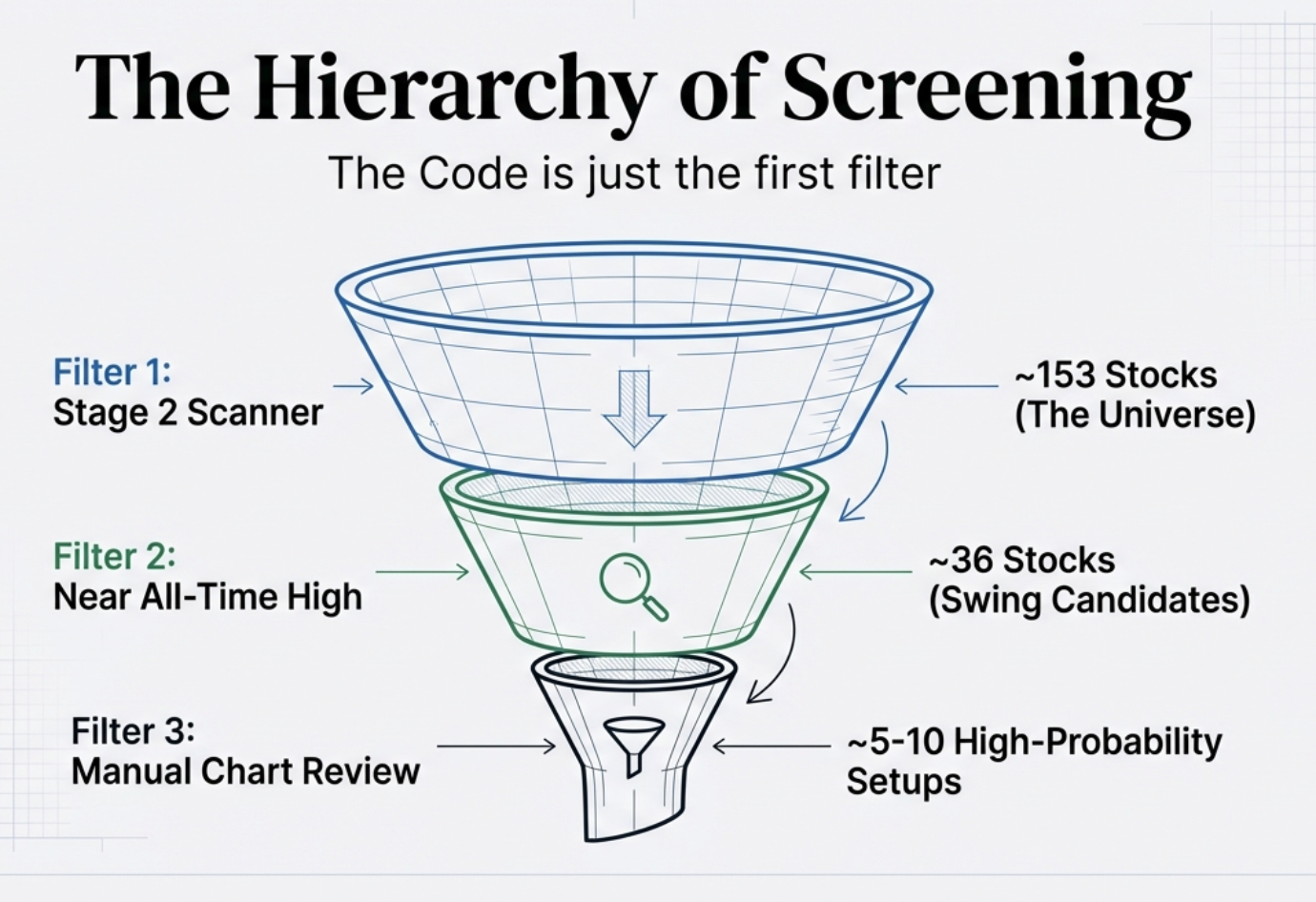 The Hierarchy of Screening

The Code is just the first filter

Filter 1:
Stage 2 Scanner

~153 Stocks
(The Universe)

Filter 2:
Near All-Time High

~36 Stocks
(Swing Candidates)

Filter 3:
Manual Chart Review

~5-10 High-Probability Setups